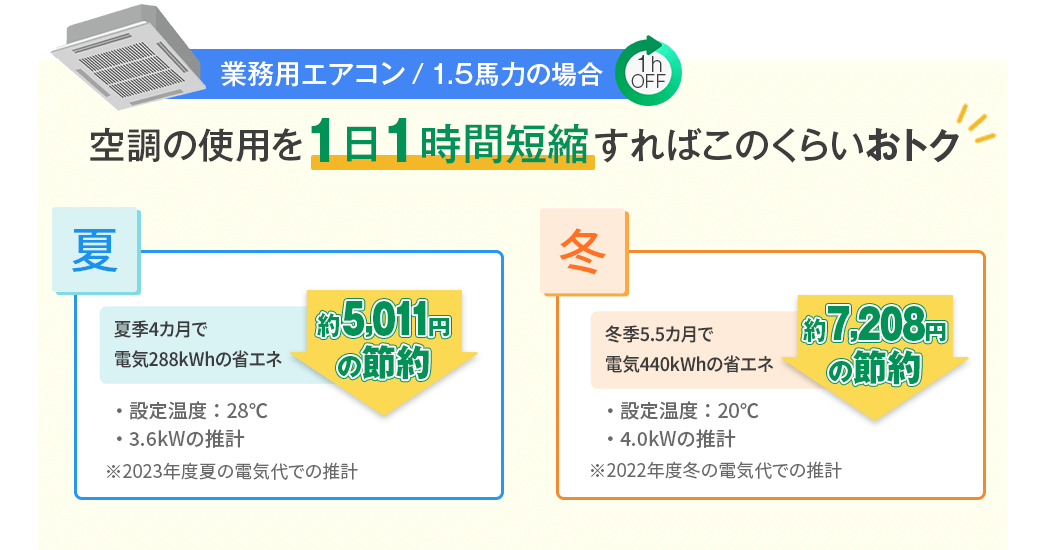 業務用エアコン / 1.5馬力の場合

1h OFF

空調の使用を1日1時間短縮すればこのくらいおトク

夏

夏季4カ月で
電気288kWhの省エネ

約5,011円の節約

・設定温度：28℃
・3.6kWの推計
※2023年度夏の電気代での推計

冬

冬季5.5カ月で
電気440kWhの省エネ

約7,208円の節約

・設定温度：20℃
・4.0kWの推計
※2022年度冬の電気代での推計